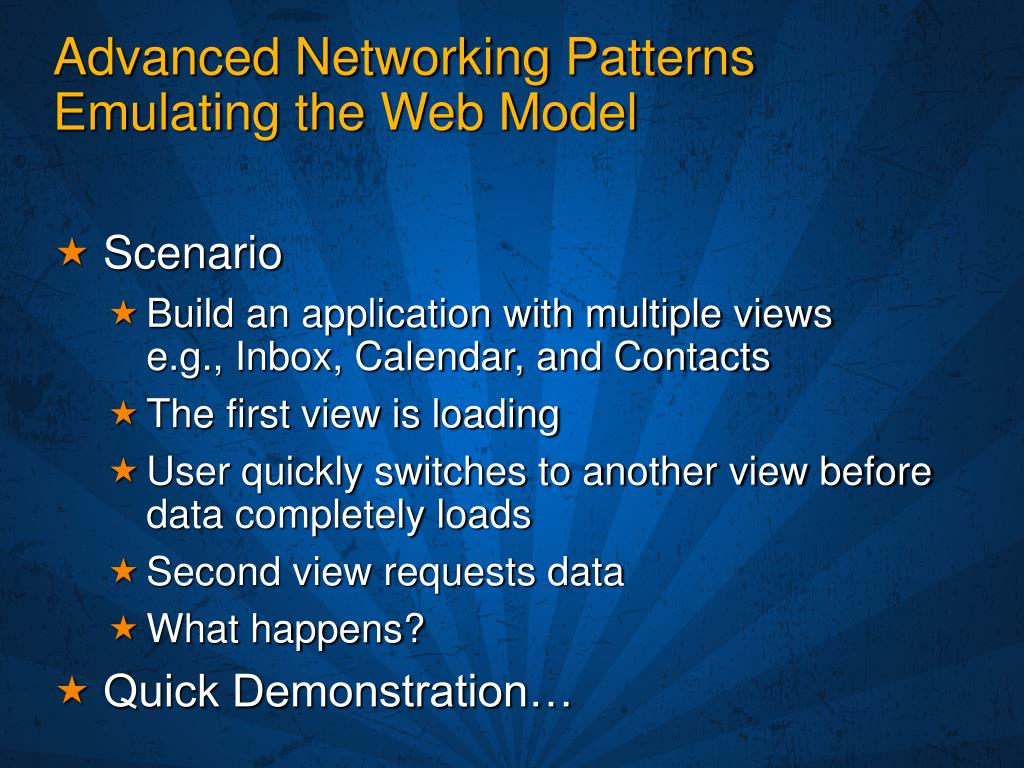 Advanced Networking Patterns
Emulating the Web Model

★ Scenario
★ Build an application with multiple views e.g., Inbox, Calendar, and Contacts
★ The first view is loading
★ User quickly switches to another view before data completely loads
★ Second view requests data
★ What happens?
★ Quick Demonstration…